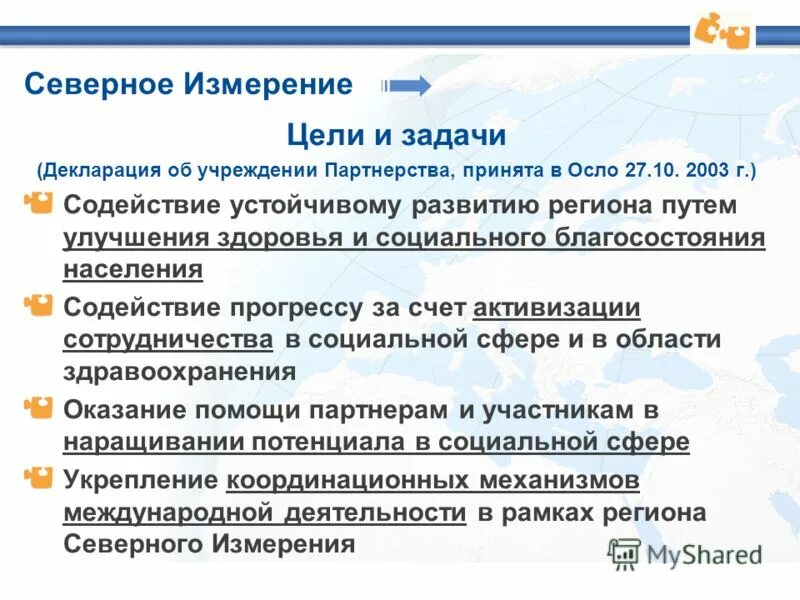 Северное Измерение

Цели и задачи

(Декларация об учреждении Партнерства, принята в Осло 27.10. 2003 г.)

Содействие устойчивому развитию региона путем улучшения здоровья и социального благосостояния населения

Содействие прогрессу за счет активизации сотрудничества в социальной сфере и в области здравоохранения

Оказание помощи партнерам и участникам в наращивании потенциала в социальной сфере

Укрепление координационных механизмов международной деятельности в рамках региона Северного Измерения

MyShared